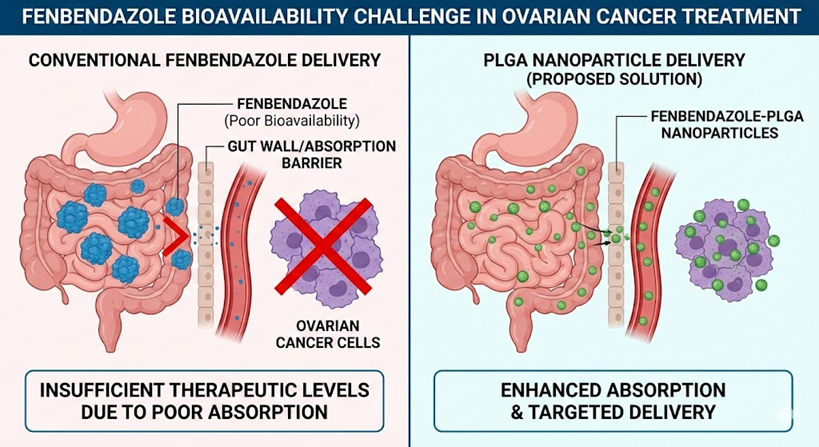 FENBENDAZOLE BIOAVAILABILITY CHALLENGE IN OVARIAN CANCER TREATMENT

CONVENTIONAL FENBENDAZOLE DELIVERY

FENBENDAZOLE (Poor Bioavailability)

GUT WALL/ABSORPTION BARRIER

OVARIAN CANCER CELLS

INSUFFICIENT THERAPEUTIC LEVELS DUE TO POOR ABSORPTION

PLGA NANOPARTICLE DELIVERY (PROPOSED SOLUTION)

FENBENDAZOLE-PLGA NANOPARTICLES

ENHANCED ABSORPTION & TARGETED DELIVERY